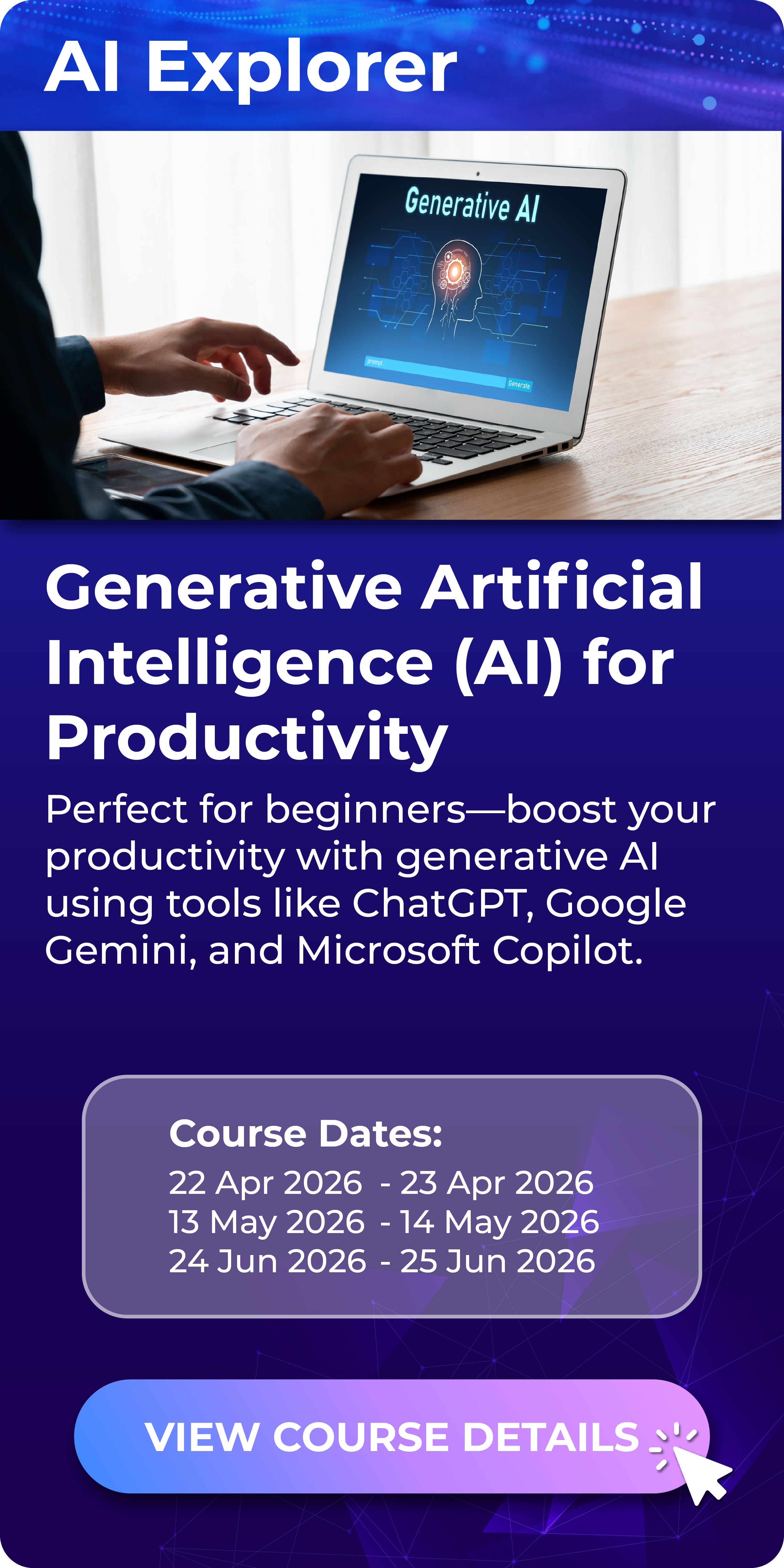 AI Explorer

Generative AI

prompt

Generate

Generative Artificial Intelligence (AI) for Productivity

Perfect for beginners—boost your productivity with generative AI using tools like ChatGPT, Google Gemini, and Microsoft Copilot.

Course Dates:
22 Apr 2026 - 23 Apr 2026
13 May 2026 - 14 May 2026
24 Jun 2026 - 25 Jun 2026

VIEW COURSE DETAILS